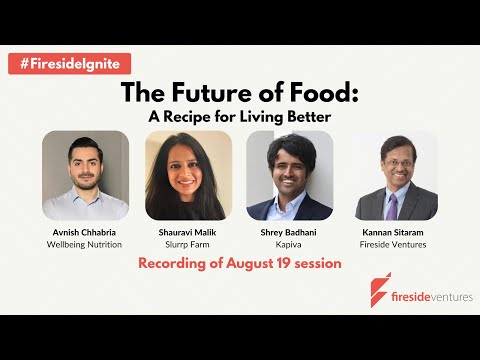 #FiresideIgnite

The Future of Food:
A Recipe for Living Better

Avnish Chhabria
Wellbeing Nutrition

Shauravi Malik
Slurrp Farm

Shrey Badhani
Kapiva

Kannan Sitaram
Fireside Ventures

Recording of August 19 session

firesideventures